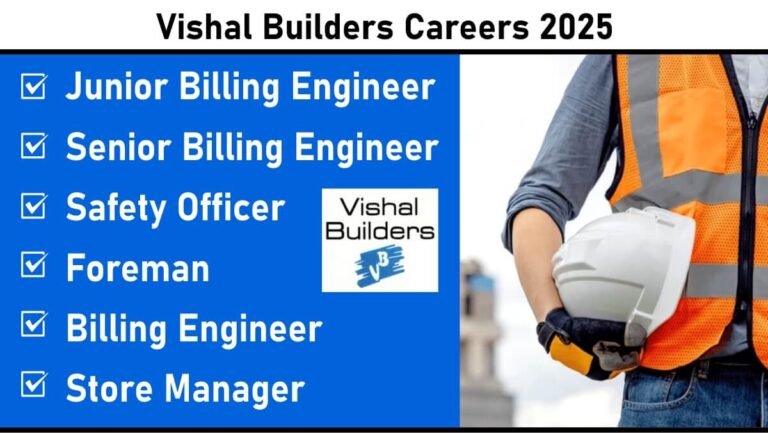 Vishal Builders Careers 2025

☑ Junior Billing Engineer
☑ Senior Billing Engineer
☑ Safety Officer
☑ Foreman
☑ Billing Engineer
☑ Store Manager

Vishal Builders
VB